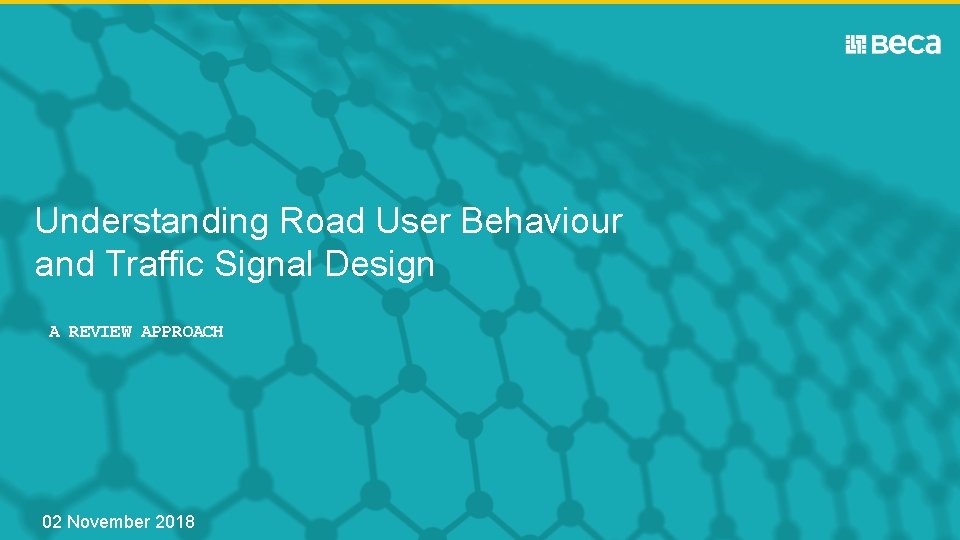 Beca

Understanding Road User Behaviour and Traffic Signal Design

A REVIEW APPROACH

02 November 2018